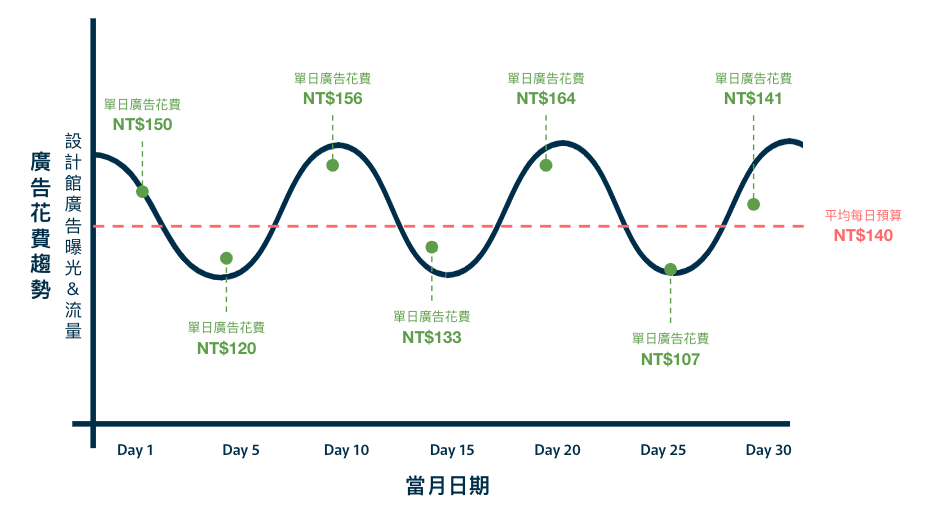 廣告花費趨勢

設計館廣告曝光＆流量

單日廣告花費
NT$150

單日廣告花費
NT$120

單日廣告花費
NT$156

單日廣告花費
NT$133

單日廣告花費
NT$164

單日廣告花費
NT$107

單日廣告花費
NT$141

平均每日預算
NT$140

Day 1
Day 5
Day 10
Day 15
Day 20
Day 25
Day 30

當月日期